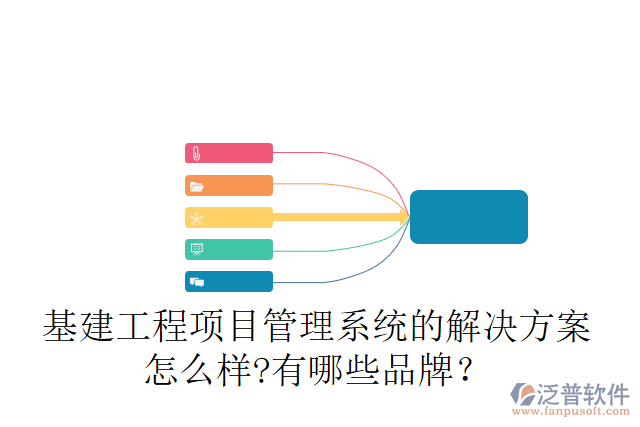 基建工程项目管理系统的解决方案怎么样?有哪些品牌？

泛普软件
www.fanpusoft.com